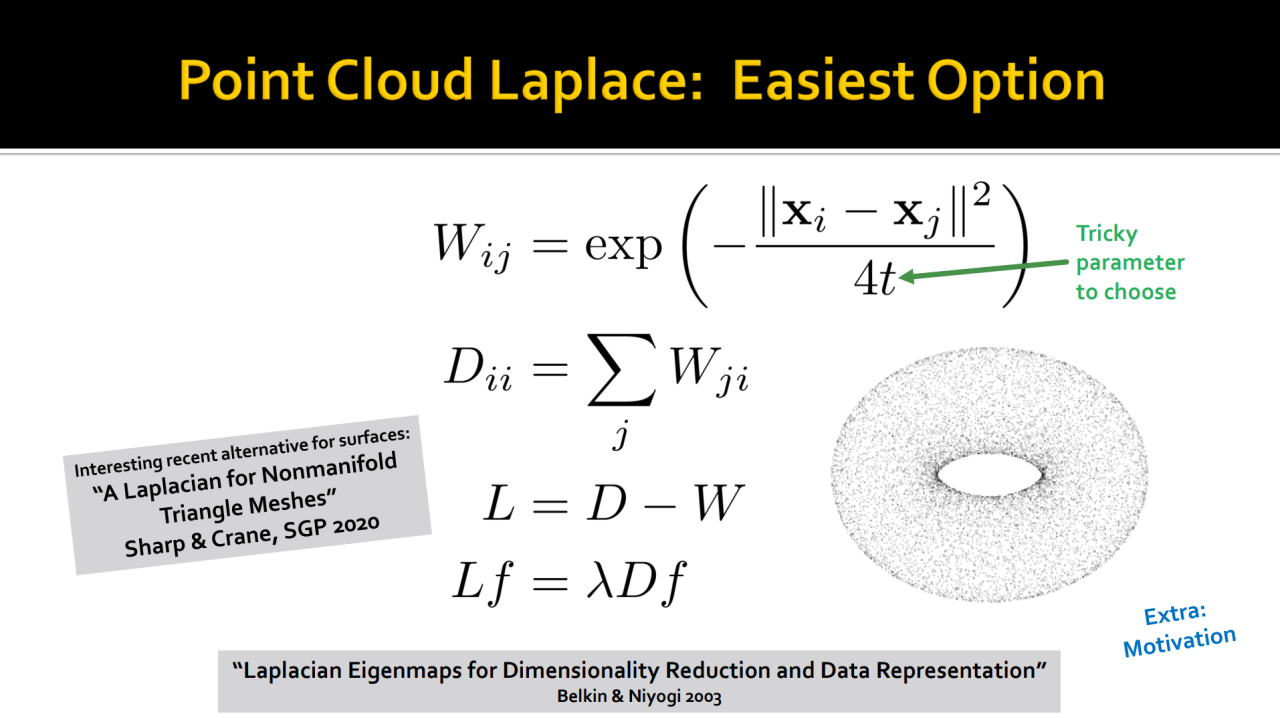 Point Cloud Laplace: Easiest Option

$W_{ij} = \exp\left(-\frac{\|\mathbf{x}_i - \mathbf{x}_j\|^2}{4t}\right)$

Tricky parameter to choose

$D_{ii} = \sum_j W_{ji}$

$L = D - W$

$Lf = \lambda D f$

Interesting recent alternative for surfaces:
"A Laplacian for Nonmanifold Triangle Meshes"
Sharp & Crane, SGP 2020

Extra: Motivation

"Laplacian Eigenmaps for Dimensionality Reduction and Data Representation"
Belkin & Niyogi 2003